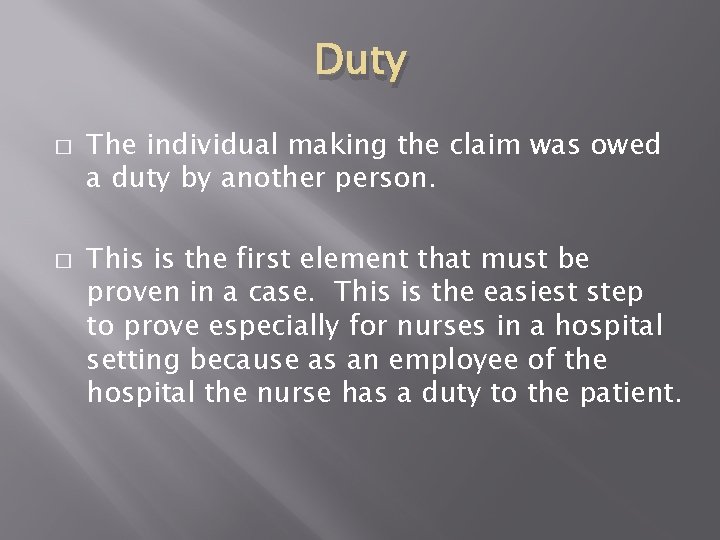 Duty

□ The individual making the claim was owed a duty by another person.

□ This is the first element that must be proven in a case.  This is the easiest step to prove especially for nurses in a hospital setting because as an employee of the hospital the nurse has a duty to the patient.